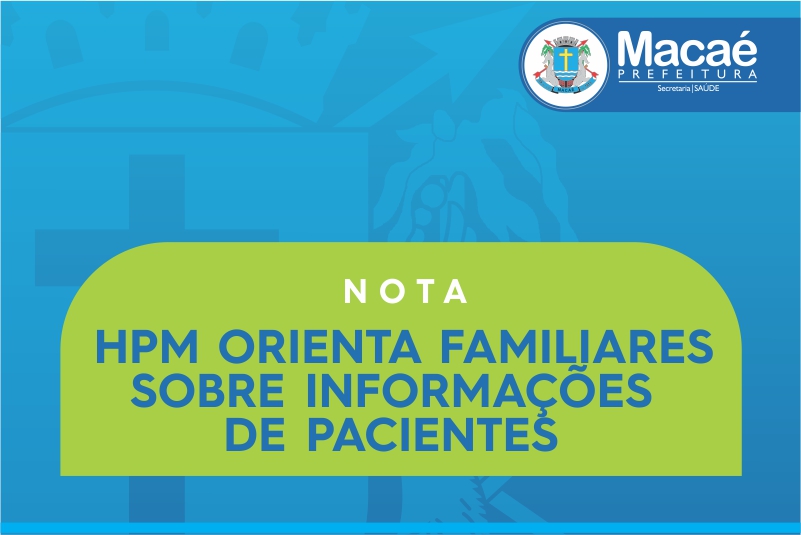 MACAÉ

Macaé
PREFEITURA
Secretaria | SAÚDE

NOTA

HPM ORIENTA FAMILIARES SOBRE INFORMAÇÕES DE PACIENTES